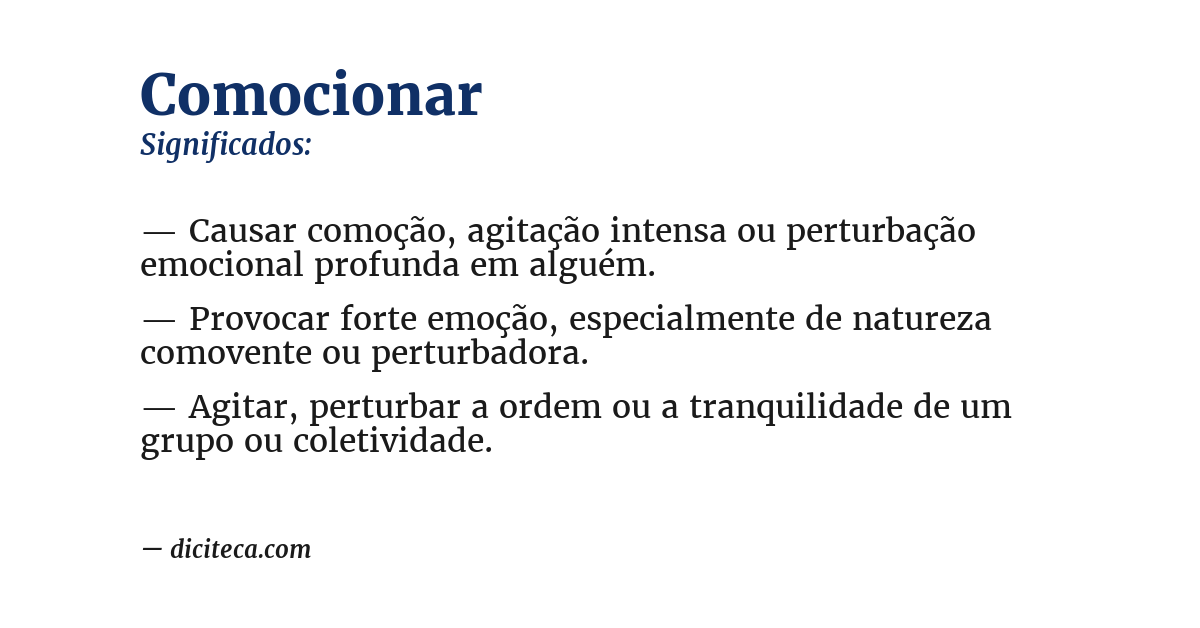 Comocionar
Significados:

— Causar comoção, agitação intensa ou perturbação emocional profunda em alguém.

— Provocar forte emoção, especialmente de natureza comovente ou perturbadora.

— Agitar, perturbar a ordem ou a tranquilidade de um grupo ou coletividade.

— diciteca.com